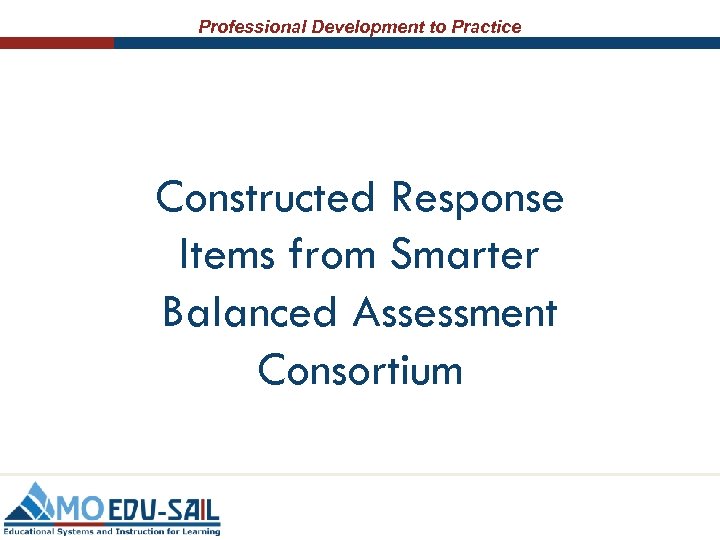 Professional Development to Practice

Constructed Response Items from Smarter Balanced Assessment Consortium

MO EDU-SAIL
Educational Systems and Instruction for Learning